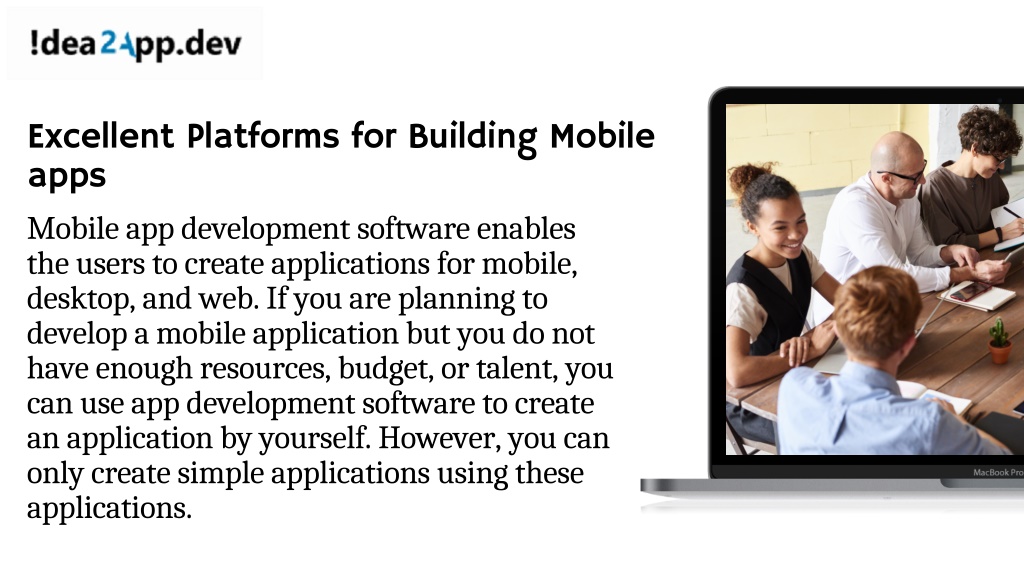 !dea2App.dev

Excellent Platforms for Building Mobile apps

Mobile app development software enables the users to create applications for mobile, desktop, and web. If you are planning to develop a mobile application but you do not have enough resources, budget, or talent, you can use app development software to create an application by yourself. However, you can only create simple applications using these applications.

MacBook Pro